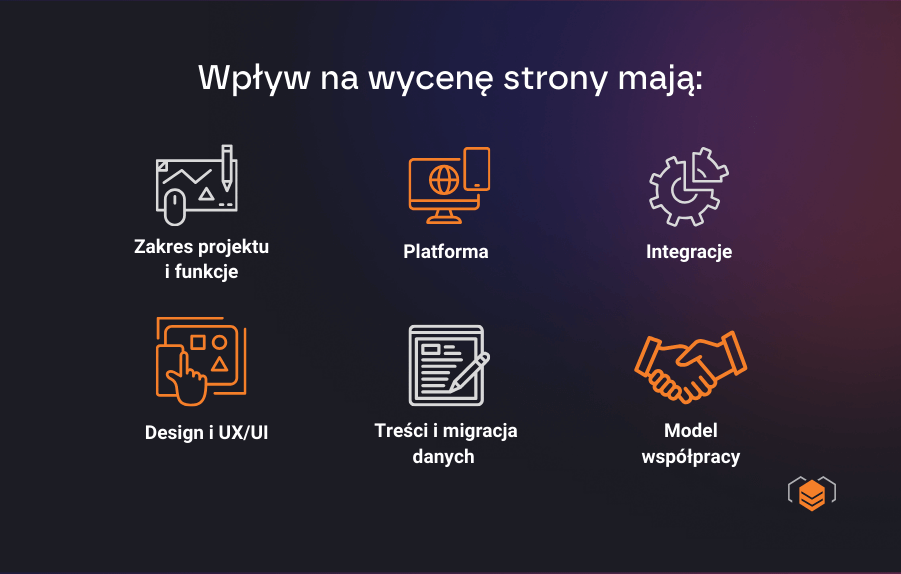 Wpływ na wycenę strony mają:

Zakres projektu i funkcje

Platforma

Integracje

Design i UX/UI

Treści i migracja danych

Model współpracy